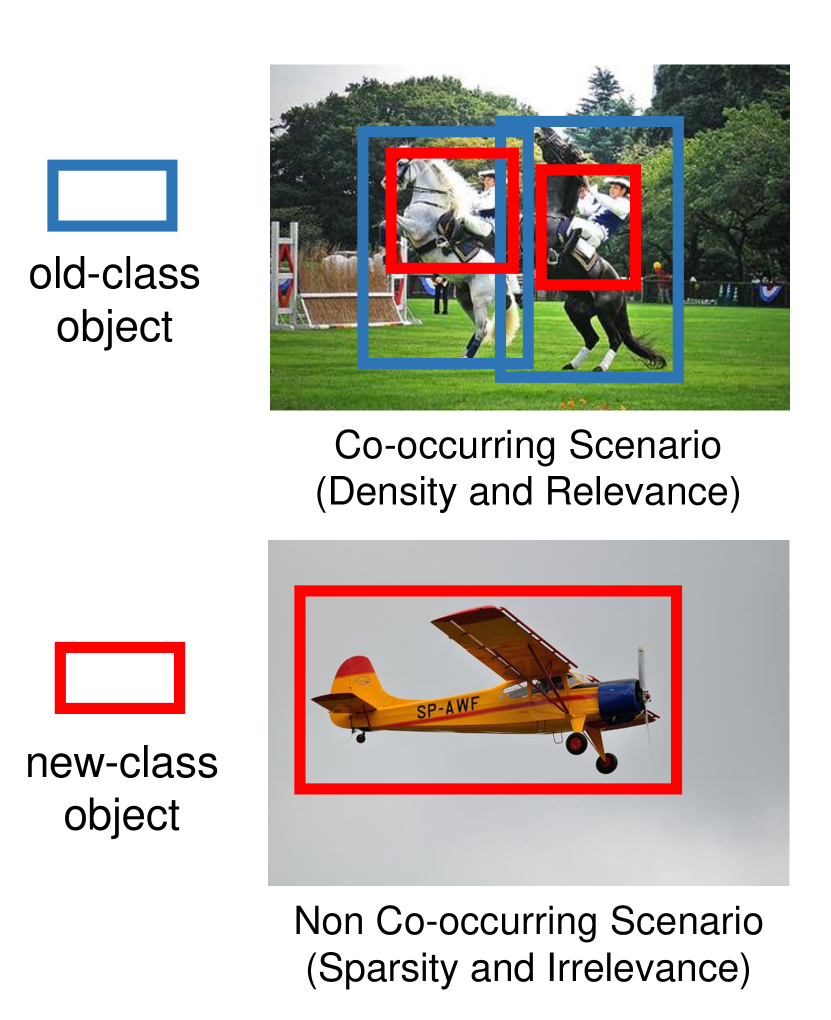 old-class object

Co-occurring Scenario (Density and Relevance)

new-class object

SP-AWF

Non Co-occurring Scenario (Sparsity and Irrelevance)